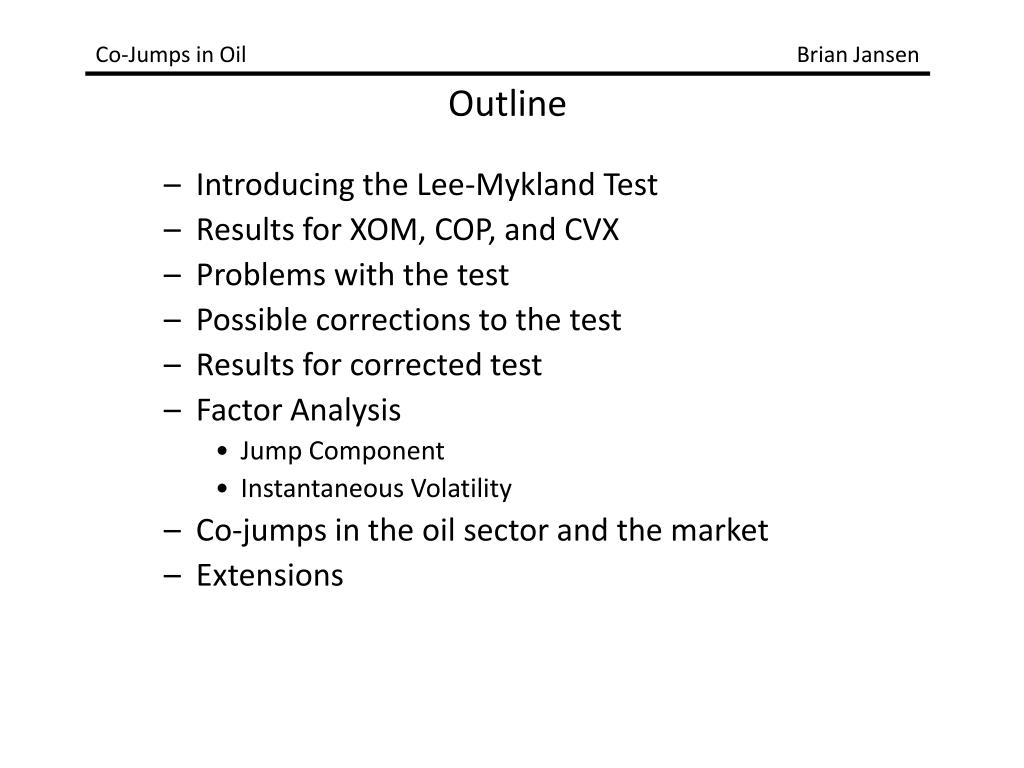 Co-Jumps in Oil Brian Jansen

Outline

– Introducing the Lee-Mykland Test
– Results for XOM, COP, and CVX
– Problems with the test
– Possible corrections to the test
– Results for corrected test
– Factor Analysis
• Jump Component
• Instantaneous Volatility
– Co-jumps in the oil sector and the market
– Extensions